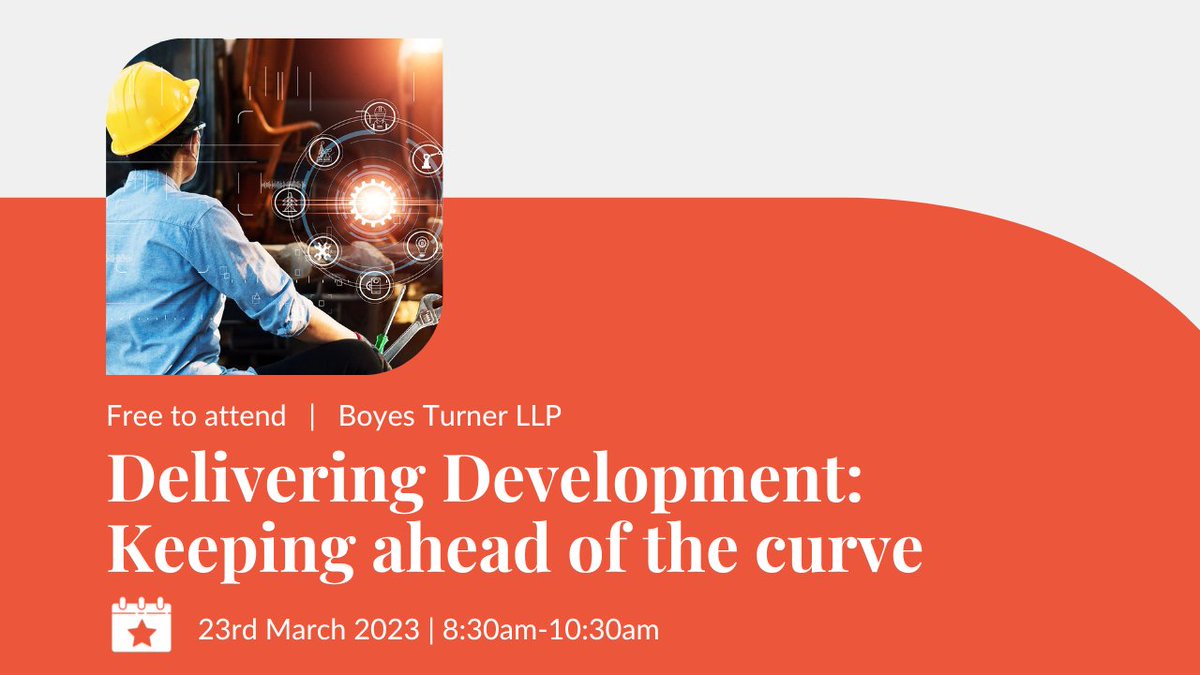 Free to attend | Boyes Turner LLP

Delivering Development: Keeping ahead of the curve

23rd March 2023 | 8:30am-10:30am